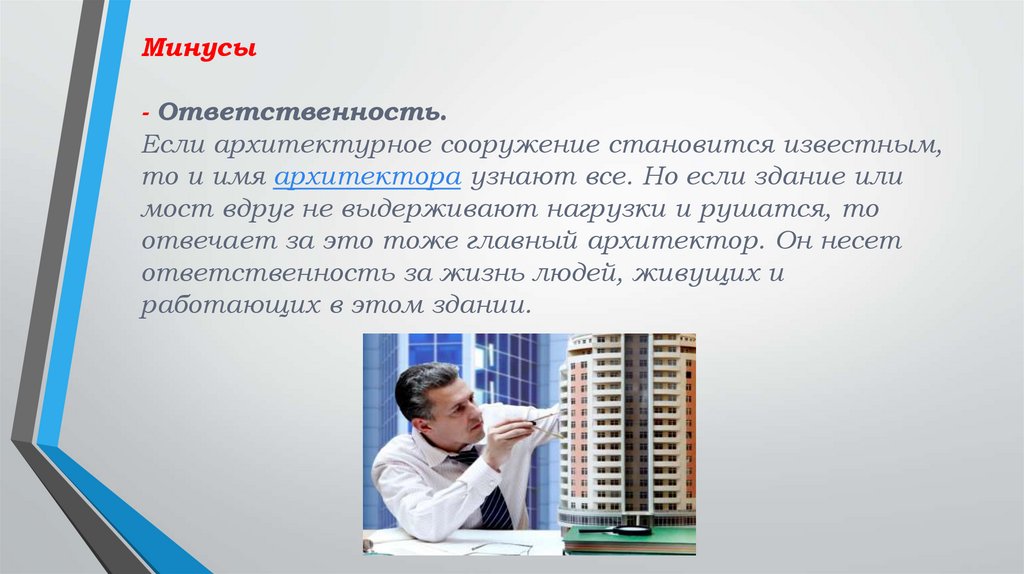 Минусы

- Ответственность.
Если архитектурное сооружение становится известным, то и имя архитектора узнают все. Но если здание или мост вдруг не выдерживают нагрузки и рушатся, то отвечает за это тоже главный архитектор. Он несет ответственность за жизнь людей, живущих и работающих в этом здании.